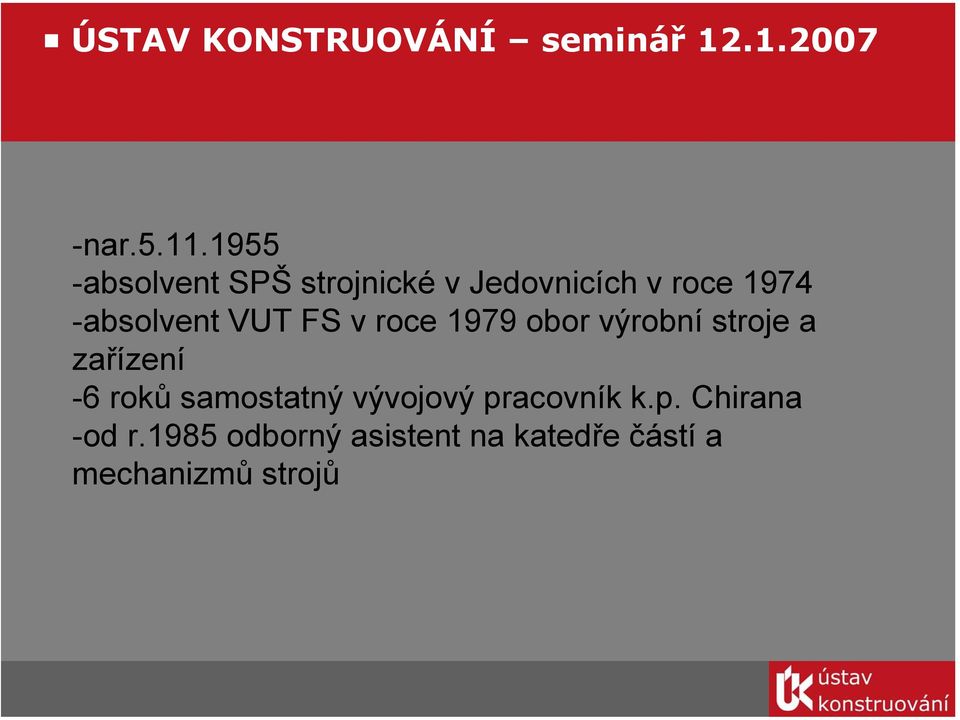 ÚSTAV KONSTRUOVÁNÍ – seminář 12.1.2007

-nar.5.11.1955
-absolvent SPŠ strojnické v Jedovnicích v roce 1974
-absolvent VUT FS v roce 1979 obor výrobní stroje a zařízení
-6 roků samostatný vývojový pracovník k.p. Chirana
-od r.1985 odborný asistent na katedře částí a mechanizmů strojů

ÚK ústav konstruování